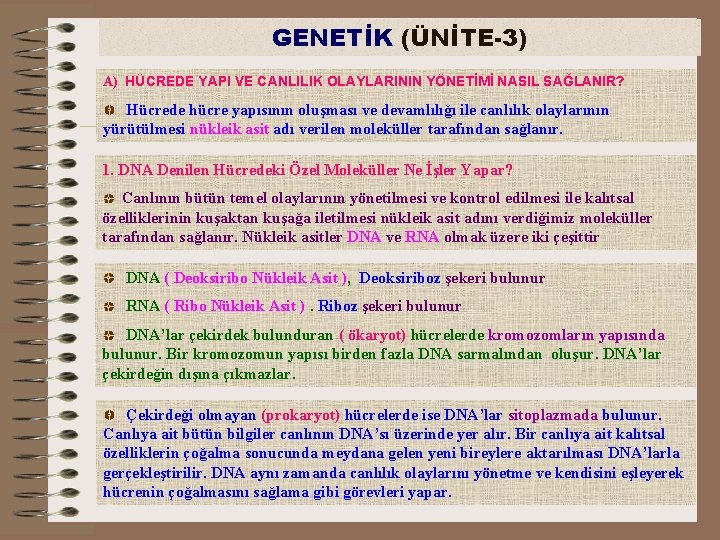 GENETİK (ÜNİTE-3)

A) HÜCREDE YAPI VE CANLILIK OLAYLARININ YÖNETİMİ NASIL SAĞLANIR?

Hücrede hücre yapısının oluşması ve devamlılığı ile canlılık olaylarının yürütülmesi nükleik asit adı verilen moleküller tarafından sağlanır.

1. DNA Denilen Hücredeki Özel Moleküller Ne İşler Yapar?

Canlının bütün temel olaylarının yönetilmesi ve kontrol edilmesi ile kalıtsal özelliklerinin kuşaktan kuşağa iletilmesi nükleik asit adını verdiğimiz moleküller tarafından sağlanır. Nükleik asitler DNA ve RNA olmak üzere iki çeşittir

DNA ( Deoksiribo Nükleik Asit ), Deoksiriboz şekeri bulunur

RNA ( Ribo Nükleik Asit ) . Riboz şekeri bulunur

DNA'lar çekirdek bulunduran ( ökaryot) hücrelerde kromozomların yapısında bulunur. Bir kromozomun yapısı birden fazla DNA sarmalından oluşur. DNA'lar çekirdeğin dışına çıkmazlar.

Çekirdeği olmayan (prokaryot) hücrelerde ise DNA'lar sitoplazmada bulunur. Canlıya ait bütün bilgiler canlının DNA'sı üzerinde yer alır. Bir canlıya ait kalıtsal özelliklerin çoğalma sonucunda meydana gelen yeni bireylere aktarılması DNA'larla gerçekleştirilir. DNA aynı zamanda canlılık olaylarını yönetme ve kendisini eşleyerek hücrenin çoğalmasını sağlama gibi görevleri yapar.